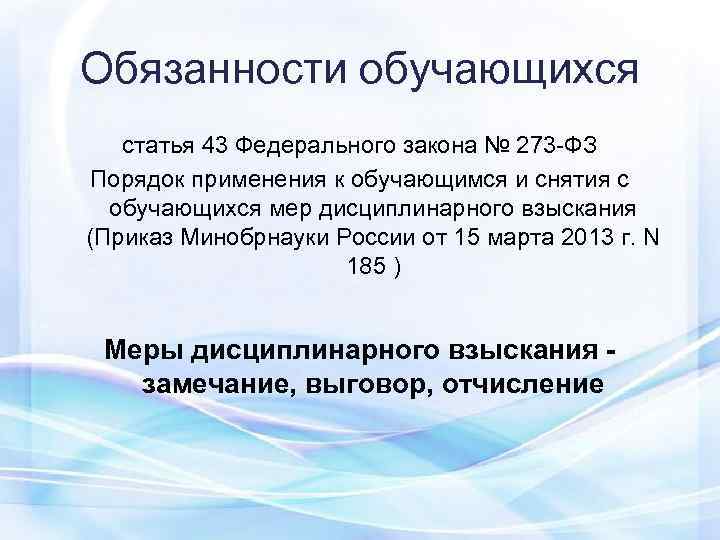 Обязанности обучающихся

статья 43 Федерального закона № 273-ФЗ

Порядок применения к обучающимся и снятия с обучающихся мер дисциплинарного взыскания (Приказ Минобрнауки России от 15 марта 2013 г. N 185 )

Меры дисциплинарного взыскания - замечание, выговор, отчисление